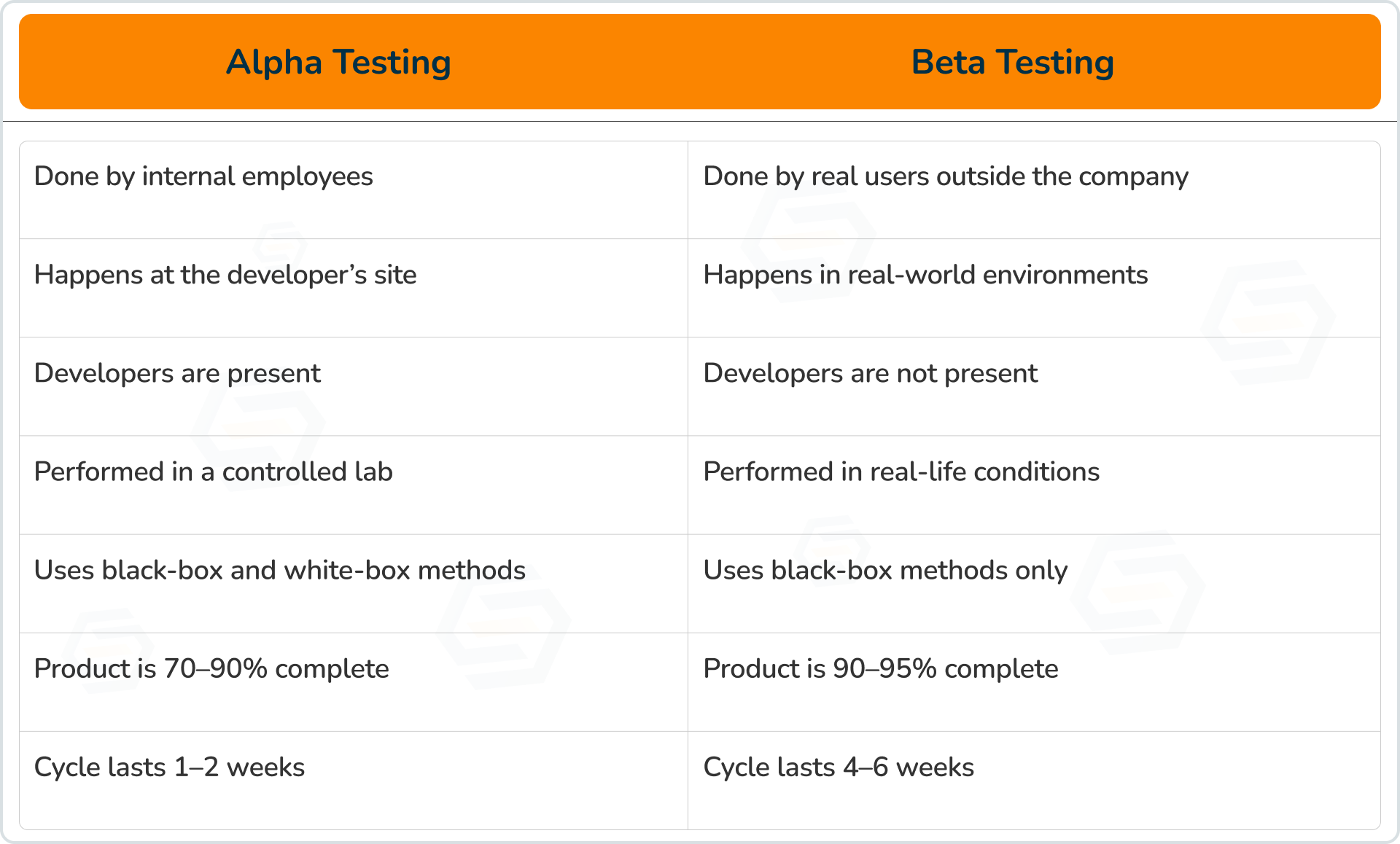 | Alpha Testing | Beta Testing |
|---|---|
| Done by internal employees | Done by real users outside the company |
| Happens at the developer’s site | Happens in real-world environments |
| Developers are present | Developers are not present |
| Performed in a controlled lab | Performed in real-life conditions |
| Uses black-box and white-box methods | Uses black-box methods only |
| Product is 70–90% complete | Product is 90–95% complete |
| Cycle lasts 1–2 weeks | Cycle lasts 4–6 weeks |